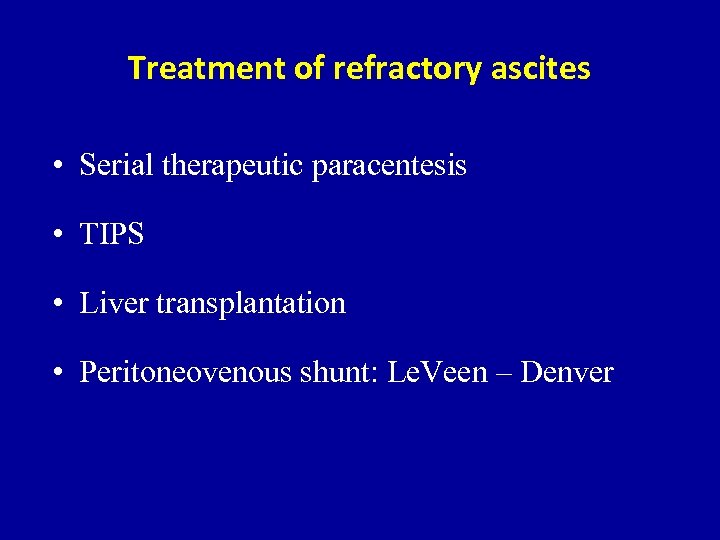 Treatment of refractory ascites

• Serial therapeutic paracentesis

• TIPS

• Liver transplantation

• Peritoneovenous shunt: LeVeen – Denver